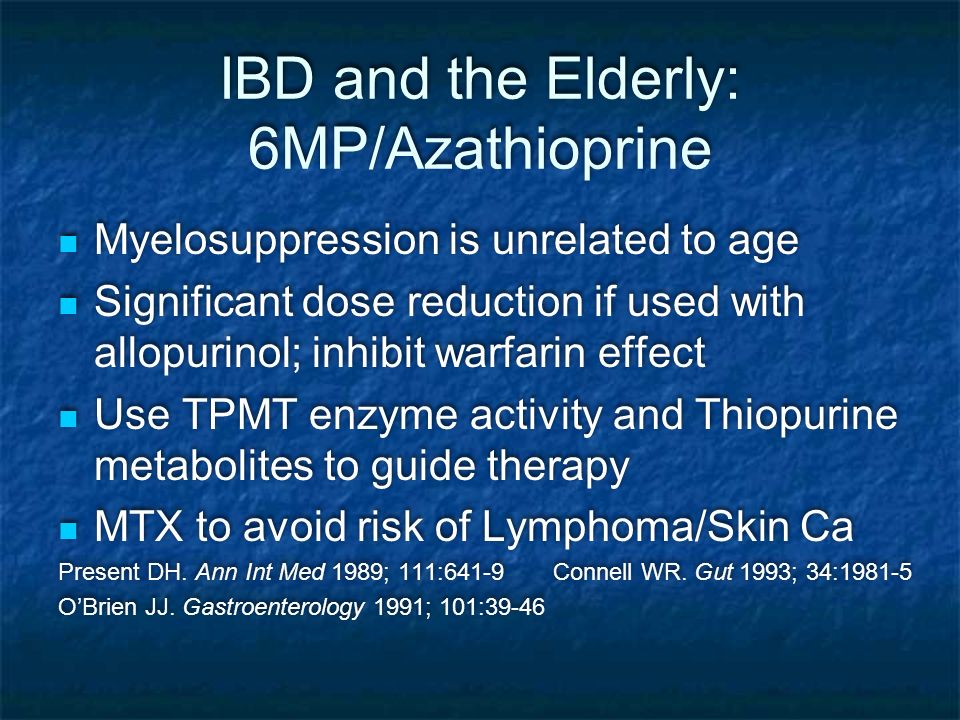 IBD and the Elderly: 6MP/Azathioprine

- Myelosuppression is unrelated to age
- Significant dose reduction if used with allopurinol; inhibit warfarin effect
- Use TPMT enzyme activity and Thiopurine metabolites to guide therapy
- MTX to avoid risk of Lymphoma/Skin Ca

Present DH. Ann Int Med 1989; 111:641-9 Connell WR. Gut 1993; 34:1981-5
O'Brien JJ. Gastroenterology 1991; 101:39-46